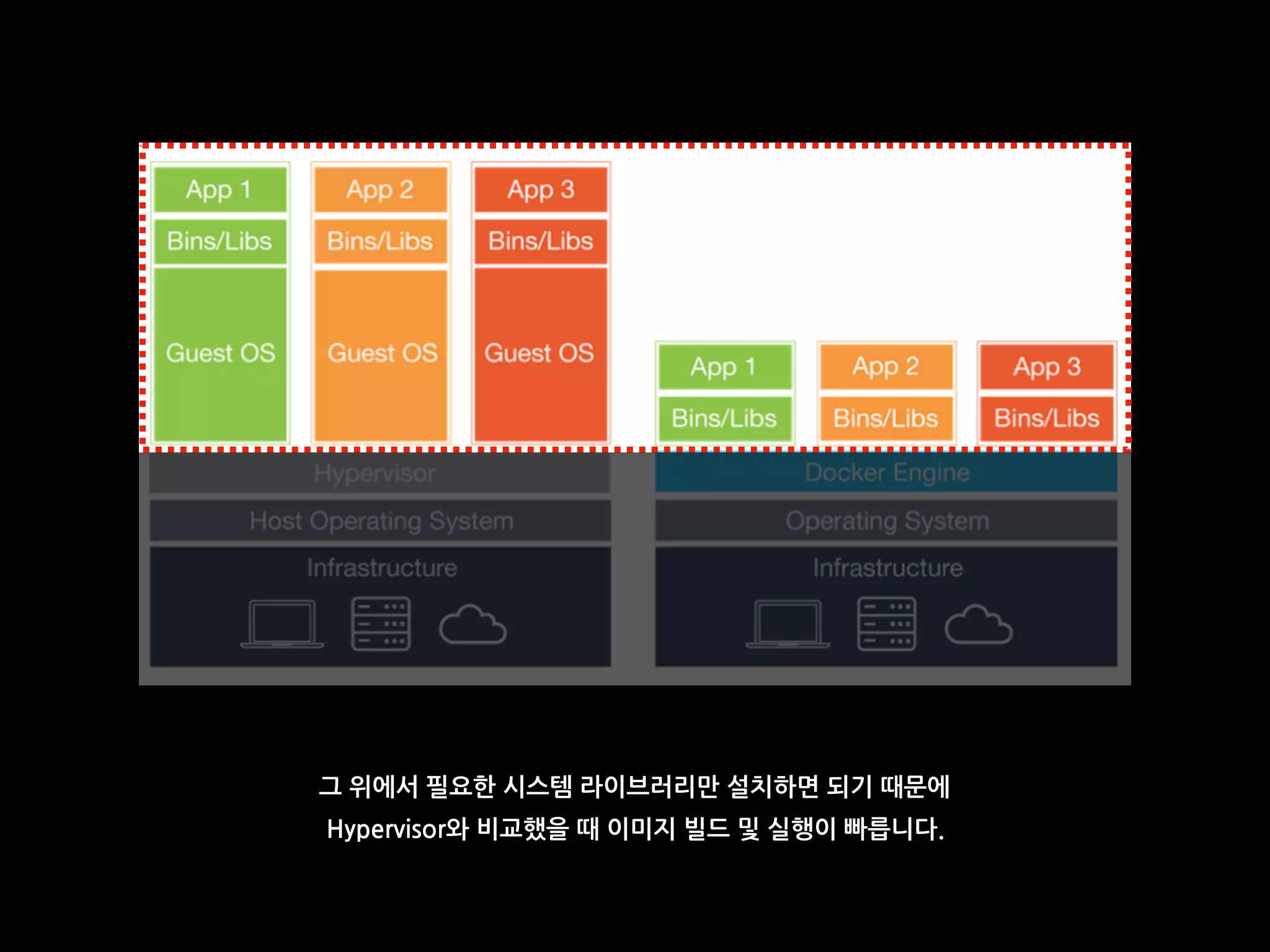 App 1
Bins/Libs
Guest OS

App 2
Bins/Libs
Guest OS

App 3
Bins/Libs
Guest OS

Hypervisor
Host Operating System
Infrastructure

App 1
Bins/Libs

App 2
Bins/Libs

App 3
Bins/Libs

Docker Engine
Operating System
Infrastructure

그 위에서 필요한 시스템 라이브러리만 설치하면 되기 때문에
Hypervisor와 비교했을 때 이미지 빌드 및 실행이 빠릅니다.